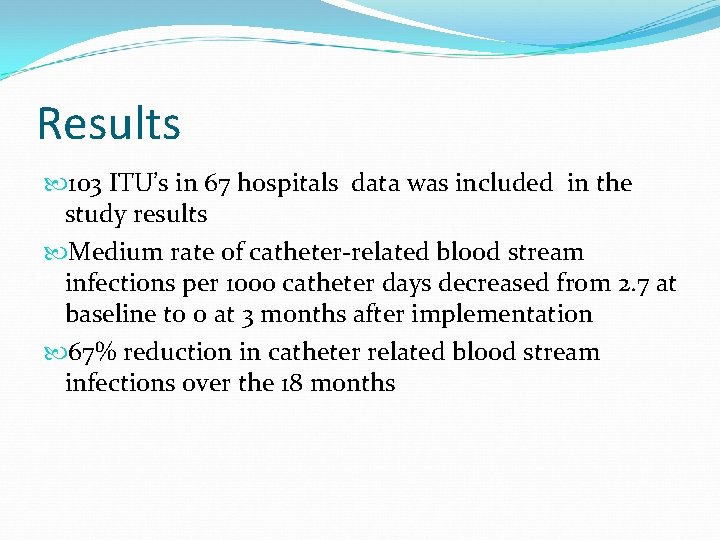 Results

103 ITU's in 67 hospitals data was included in the study results

Medium rate of catheter-related blood stream infections per 1000 catheter days decreased from 2.7 at baseline to 0 at 3 months after implementation

67% reduction in catheter related blood stream infections over the 18 months